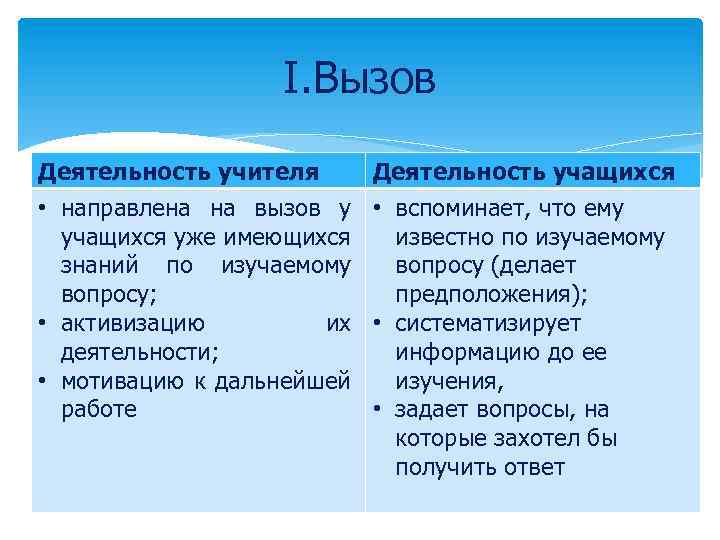 I.Вызов

| Деятельность учителя | Деятельность учащихся |
|---|---|
| • направлена на вызов у учащихся уже имеющихся знаний по изучаемому вопросу; • активизацию их деятельности; • мотивацию к дальнейшей работе | • вспоминает, что ему известно по изучаемому вопросу (делает предположения); • систематизирует информацию до ее изучения, • задает вопросы, на которые захотел бы получить ответ |